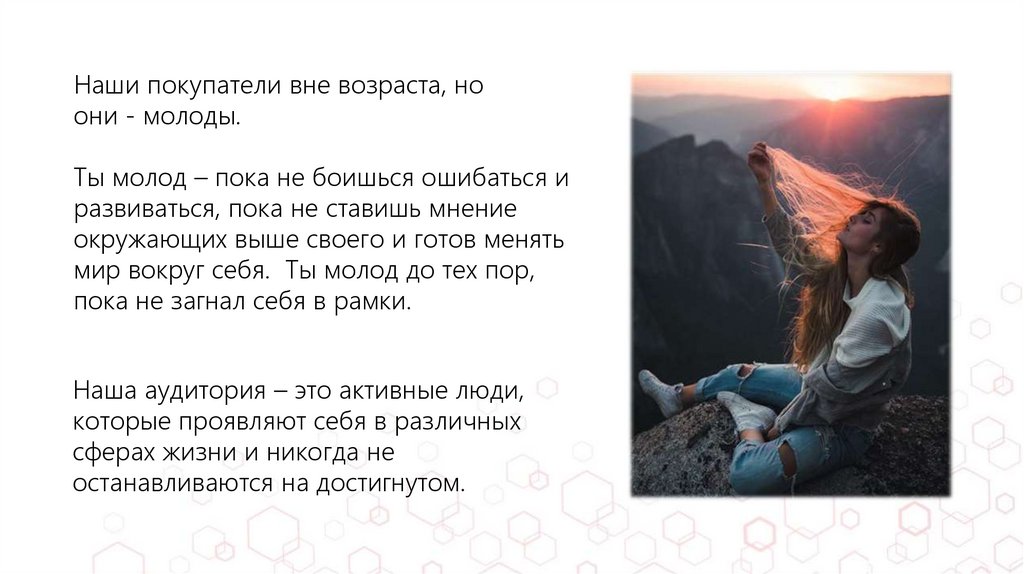 Наши покупатели вне возраста, но они - молоды.

Ты молод – пока не боишься ошибаться и развиваться, пока не ставишь мнение окружающих выше своего и готов менять мир вокруг себя.  Ты молод до тех пор, пока не загнал себя в рамки.

Наша аудитория – это активные люди, которые проявляют себя в различных сферах жизни и никогда не останавливаются на достигнутом.